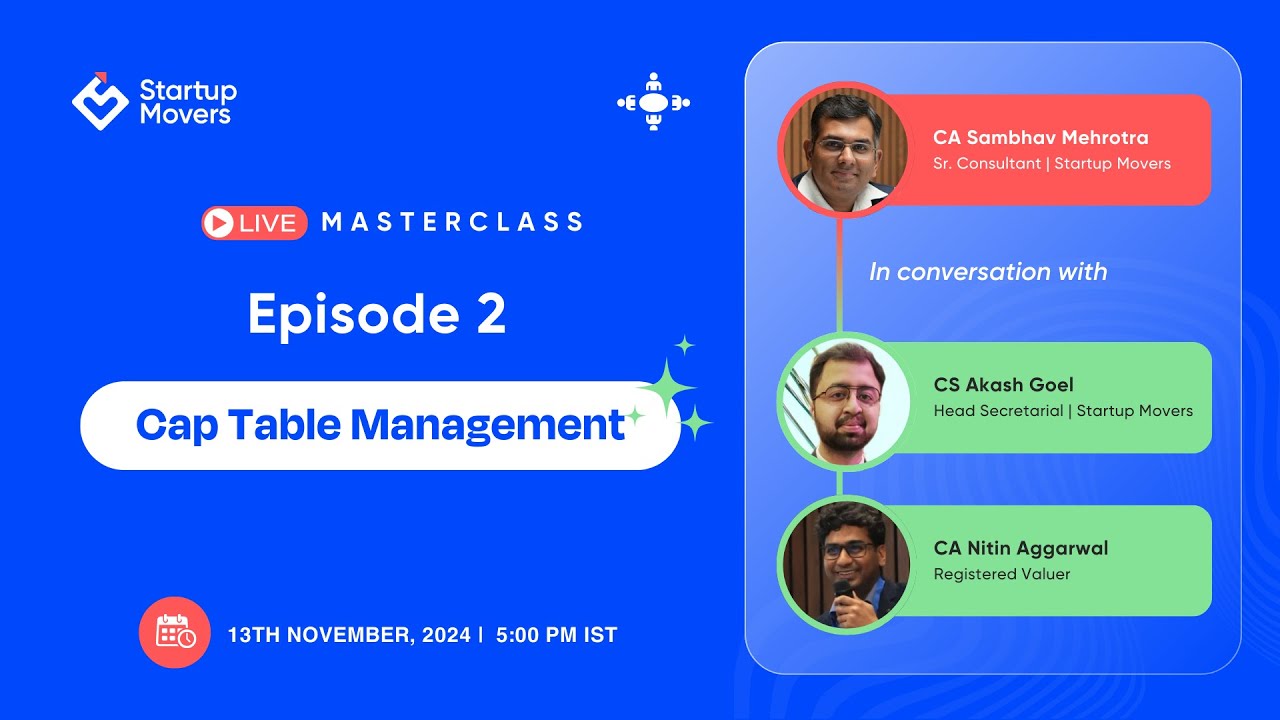 Startup Movers

LIVE MASTERCLASS

Episode 2

Cap Table Management

13TH NOVEMBER, 2024 | 5:00 PM IST

CA Sambhav Mehrotra
Sr. Consultant | Startup Movers

In conversation with

CS Akash Goel
Head Secretarial | Startup Movers

CA Nitin Aggarwal
Registered Valuer